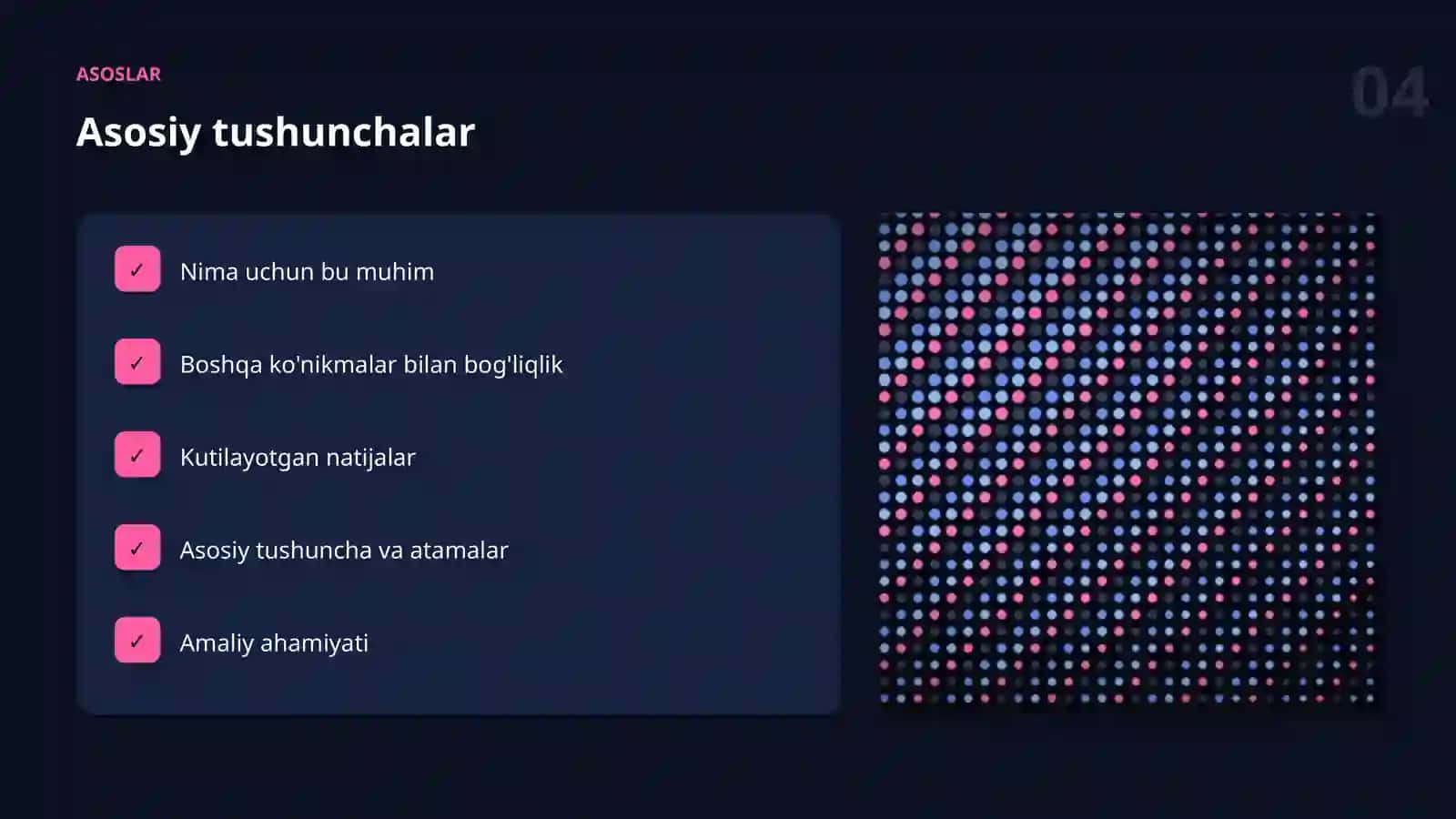 ASOSLAR

04

Asosiy tushunchalar

✓ Nima uchun bu muhim

✓ Boshqa ko'nikmalar bilan bog'liqlik

✓ Kutilayotgan natijalar

✓ Asosiy tushuncha va atamalar

✓ Amaliy ahamiyati